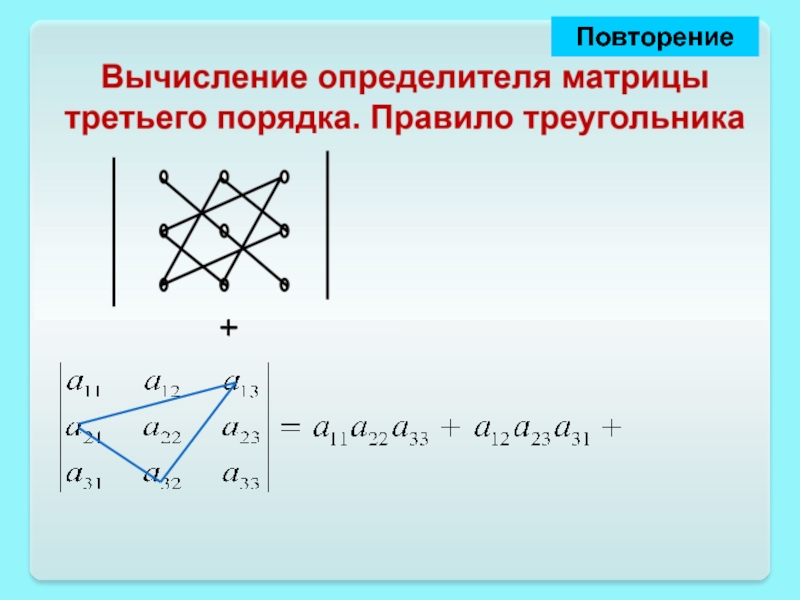 Повторение

Вычисление определителя матрицы третьего порядка. Правило треугольника

+

$\begin{vmatrix} a_{11} & a_{12} & a_{13} \\ a_{21} & a_{22} & a_{23} \\ a_{31} & a_{32} & a_{33} \end{vmatrix} = a_{11}a_{22}a_{33} + a_{12}a_{23}a_{31} +$